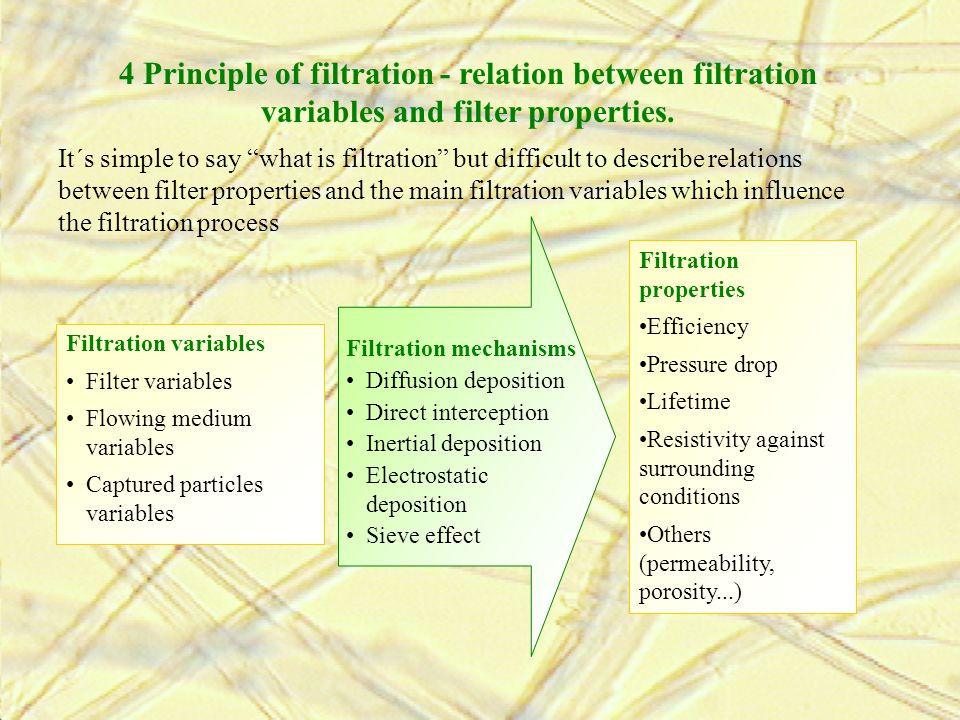 4 Principle of filtration - relation between filtration variables and filter properties.

It´s simple to say “what is filtration” but difficult to describe relations between filter properties and the main filtration variables which influence the filtration process

Filtration variables
• Filter variables
• Flowing medium variables
• Captured particles variables

Filtration mechanisms
• Diffusion deposition
• Direct interception
• Inertial deposition
• Electrostatic deposition
• Sieve effect

Filtration properties
•Efficiency
•Pressure drop
•Lifetime
•Resistivity against surrounding conditions
•Others (permeability, porosity...)